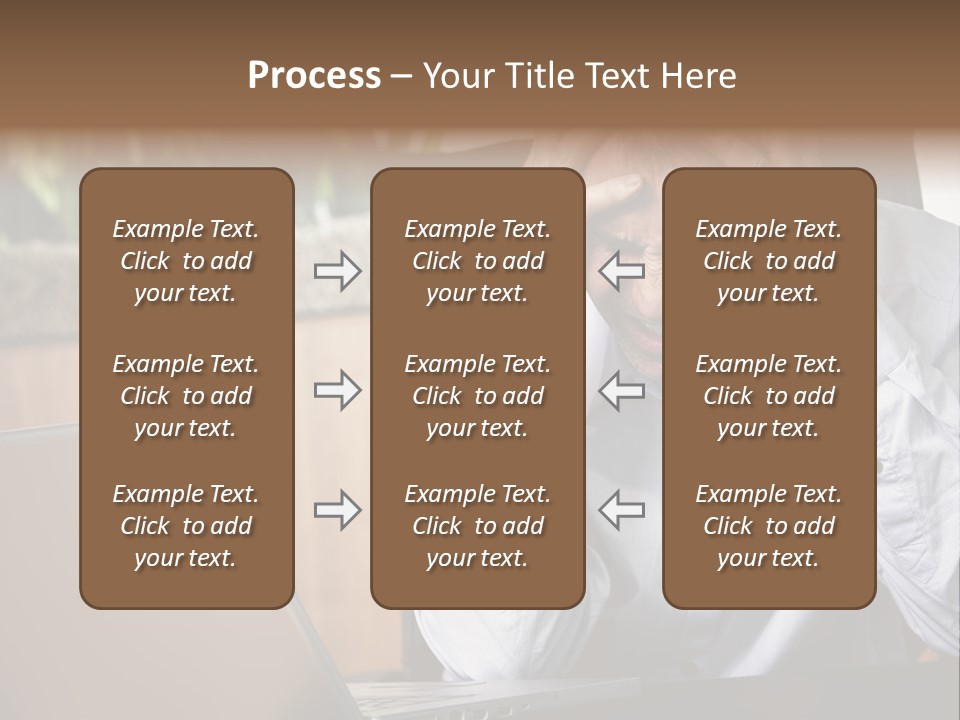 Process – Your Title Text Here

Example Text. Click to add your text.

Example Text. Click to add your text.

Example Text. Click to add your text.

Example Text. Click to add your text.

Example Text. Click to add your text.

Example Text. Click to add your text.

Example Text. Click to add your text.

Example Text. Click to add your text.

Example Text. Click to add your text.